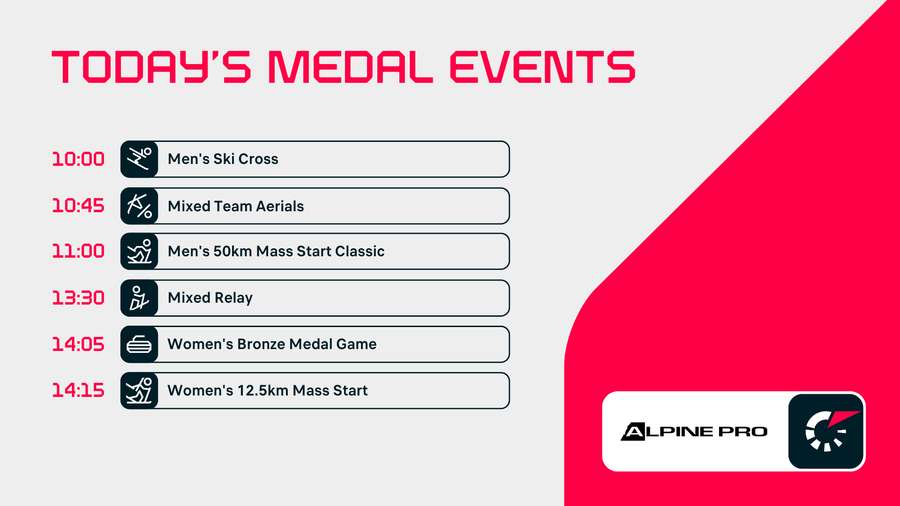 TODAY'S MEDAL EVENTS

10:00 Men's Ski Cross

10:45 Mixed Team Aerials

11:00 Men's 50km Mass Start Classic

13:30 Mixed Relay

14:05 Women's Bronze Medal Game

14:15 Women's 12.5km Mass Start

ALPINE PRO